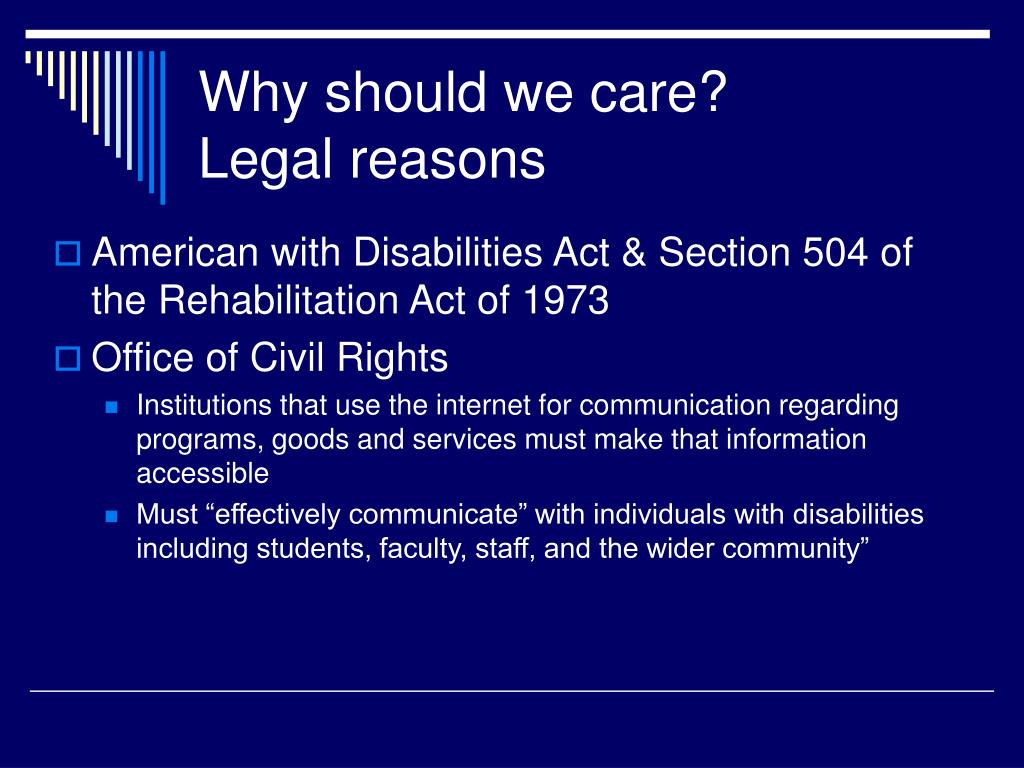 Why should we care?
Legal reasons

American with Disabilities Act & Section 504 of the Rehabilitation Act of 1973

Office of Civil Rights

Institutions that use the internet for communication regarding programs, goods and services must make that information accessible

Must “effectively communicate” with individuals with disabilities including students, faculty, staff, and the wider community”